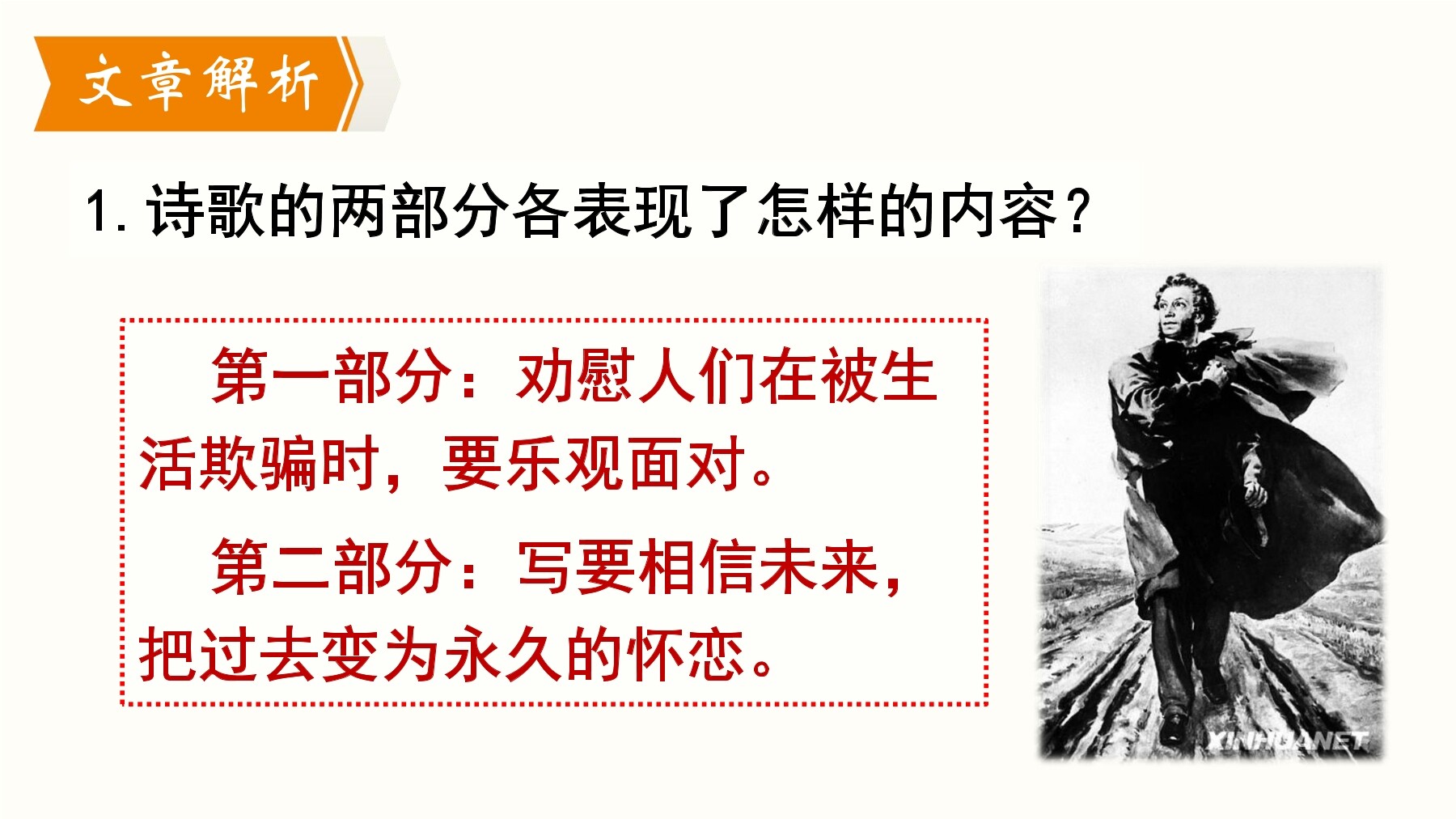 文章解析

1. 诗歌的两部分各表现了怎样的内容？

第一部分：劝慰人们在被生活欺骗时，要乐观面对。

第二部分：写要相信未来，把过去变为永久的怀恋。

XINHUANET